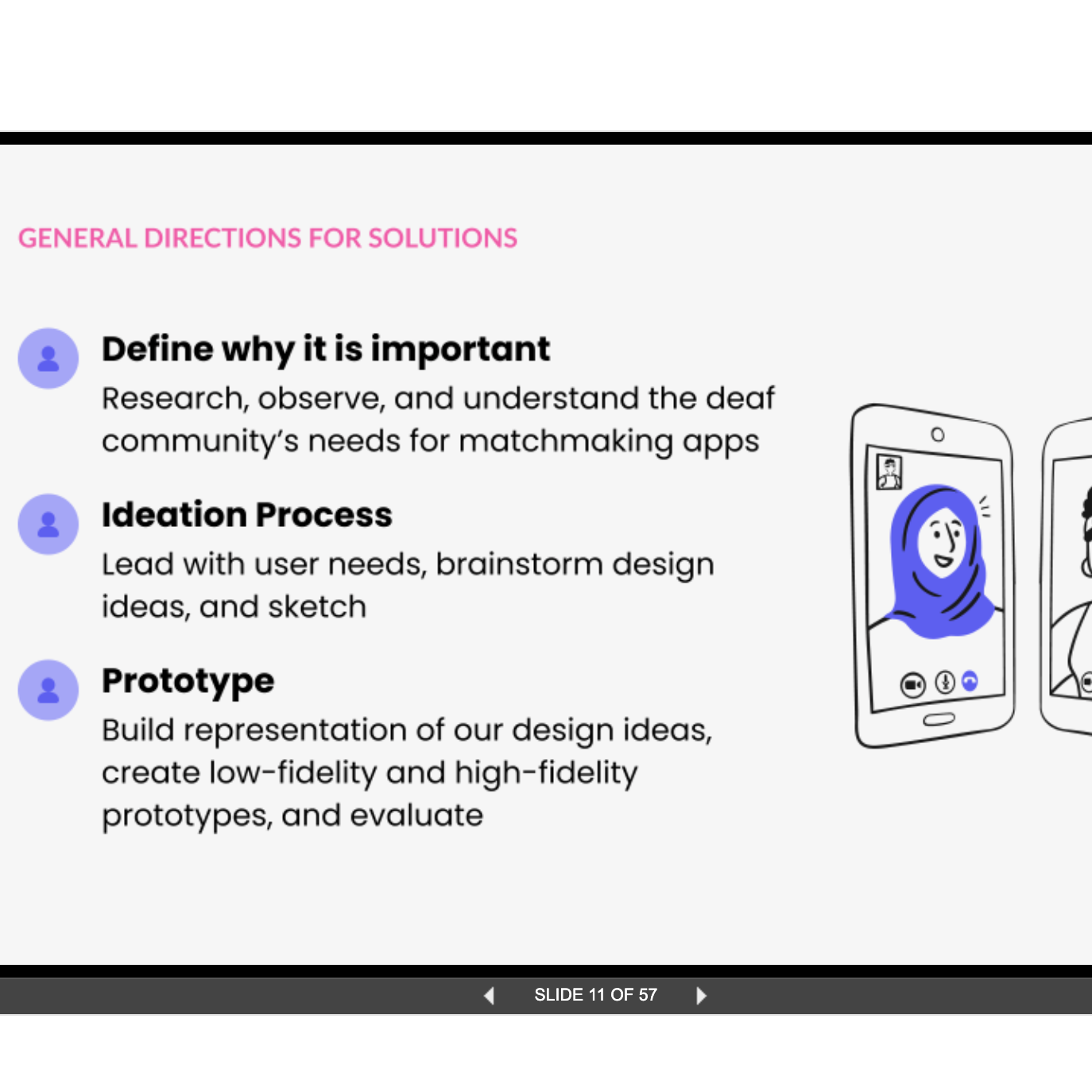 GENERAL DIRECTIONS FOR SOLUTIONS

Define why it is important

Research, observe, and understand the deaf community's needs for matchmaking apps

Ideation Process

Lead with user needs, brainstorm design ideas, and sketch

Prototype

Build representation of our design ideas, create low-fidelity and high-fidelity prototypes, and evaluate

SLIDE 11 OF 57